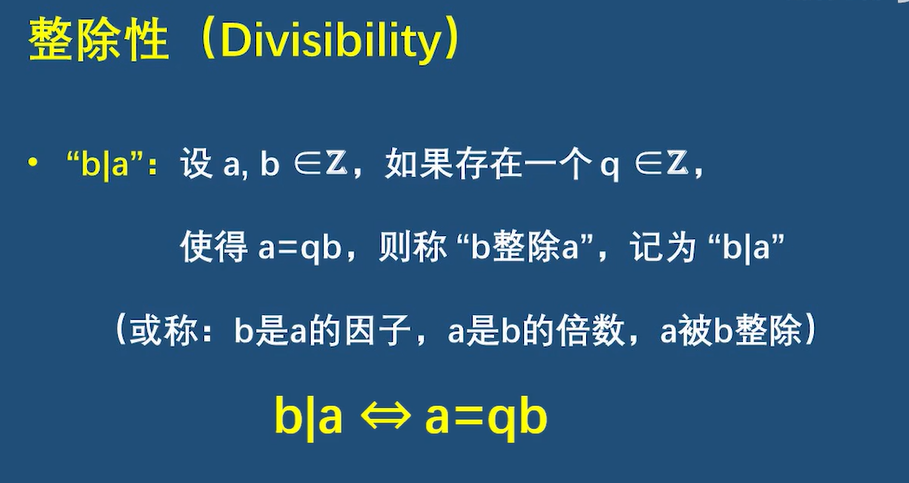 整除性（Divisibility）

• “b|a”：设 a, b $\in \mathbb{Z}$，如果存在一个 q $\in \mathbb{Z}$，
使得 a=qb，则称 “b整除a”，记为 “b|a”

（或称：b是a的因子，a是b的倍数，a被b整除）

b|a $\Leftrightarrow$ a=qb